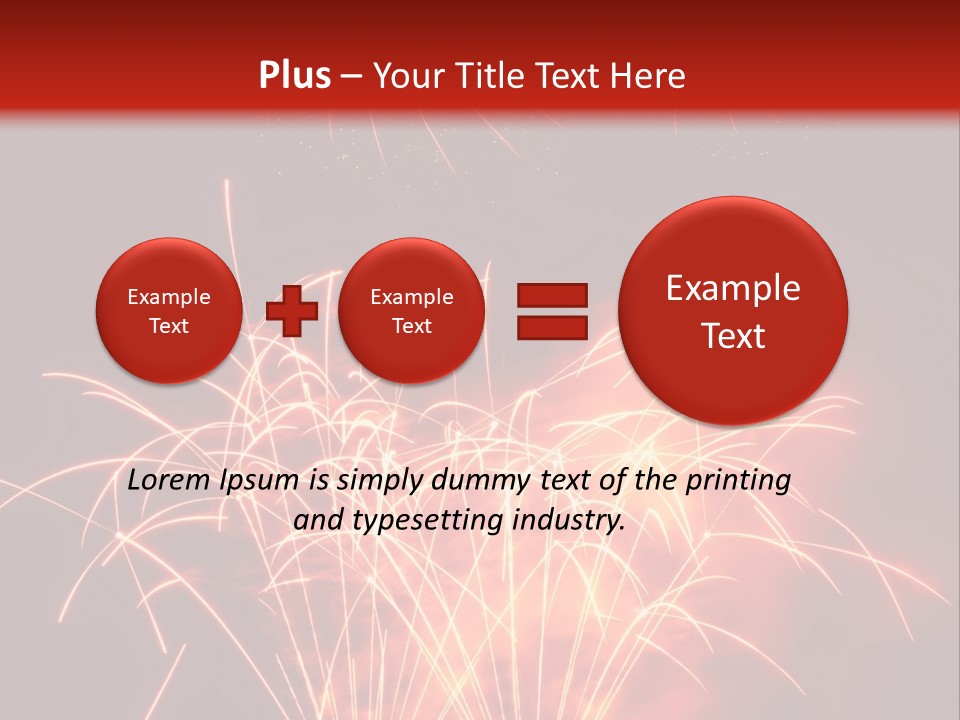 Plus – Your Title Text Here

Example Text

Example Text

Example Text

Lorem Ipsum is simply dummy text of the printing and typesetting industry.